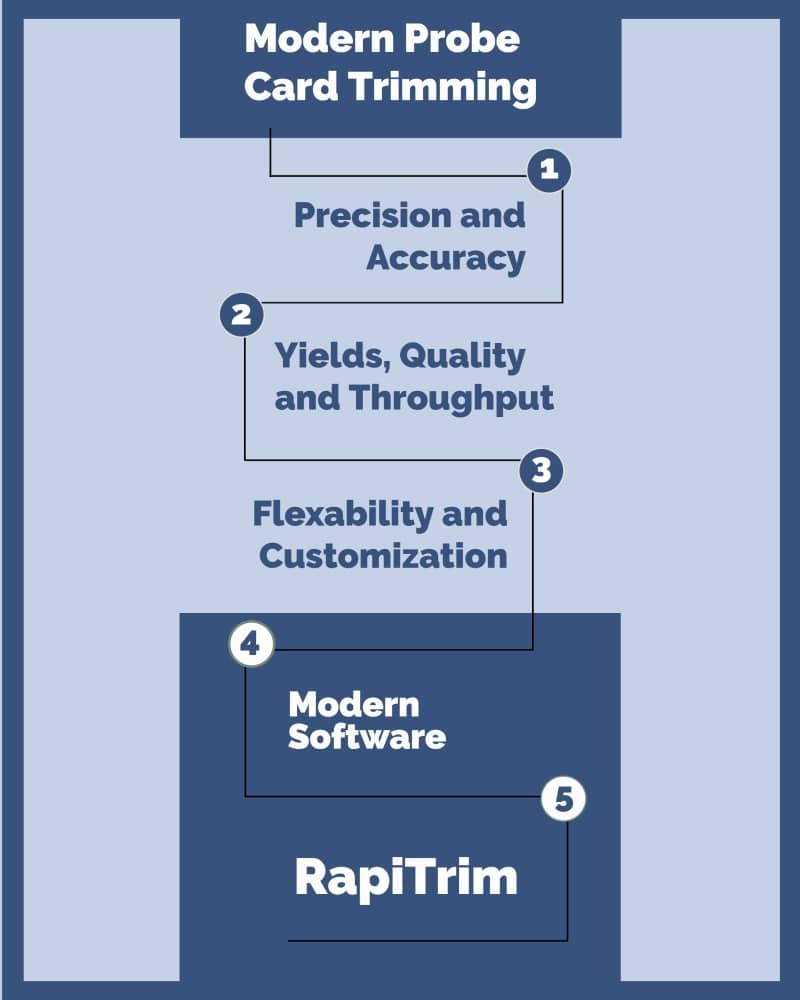 Modern Probe Card Trimming

1

Precision and Accuracy

2

Yields, Quality and Throughput

3

Flexability and Customization

4

Modern Software

5

RapiTrim